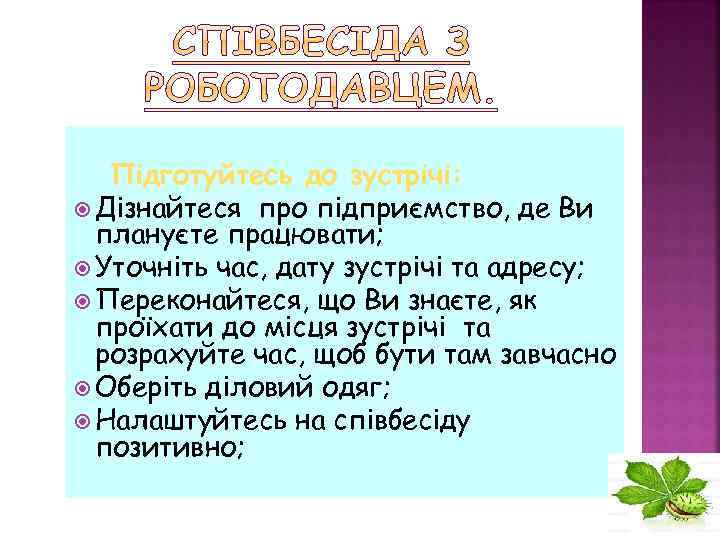 СПІВБЕСІДА З РОБОТОДАВЦЕМ.

Підготуйтесь до зустрічі:

Дізнайтеся про підприємство, де Ви плануєте працювати;

Уточніть час, дату зустрічі та адресу;

Переконайтеся, що Ви знаєте, як проїхати до місця зустрічі та розрахуйте час, щоб бути там завчасно

Оберіть діловий одяг;

Налаштуйтесь на співбесіду позитивно;